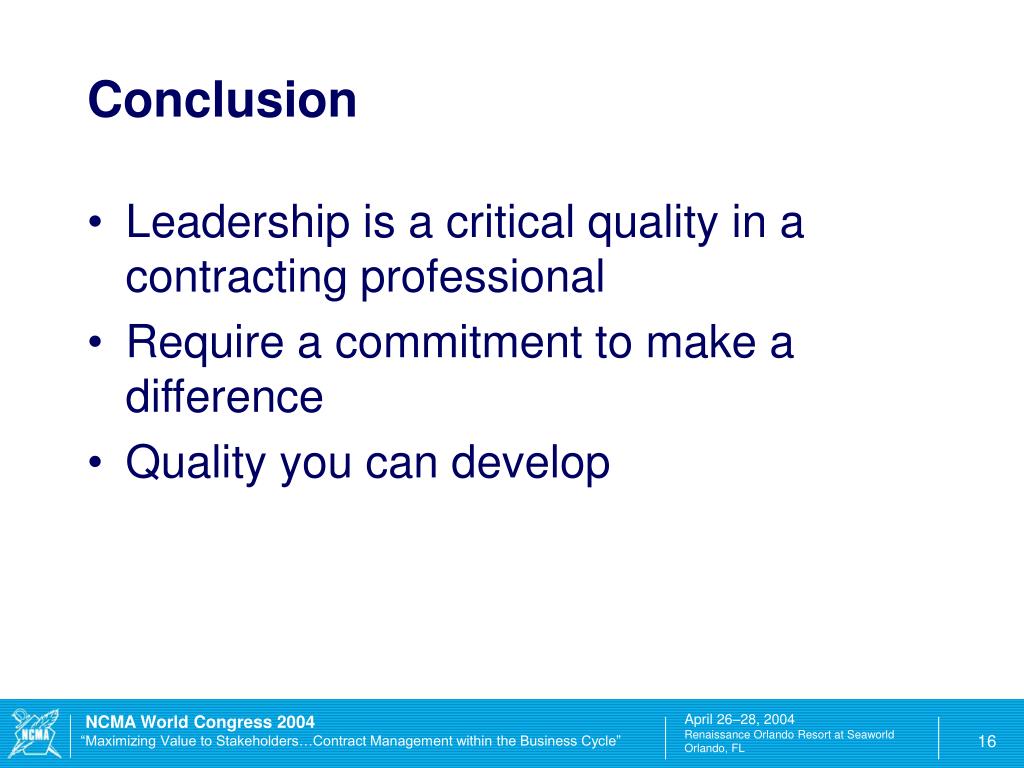 Conclusion

• Leadership is a critical quality in a contracting professional
• Require a commitment to make a difference
• Quality you can develop

NCMA

NCMA World Congress 2004
"Maximizing Value to Stakeholders…Contract Management within the Business Cycle"

April 26–28, 2004
Renaissance Orlando Resort at Seaworld
Orlando, FL

16